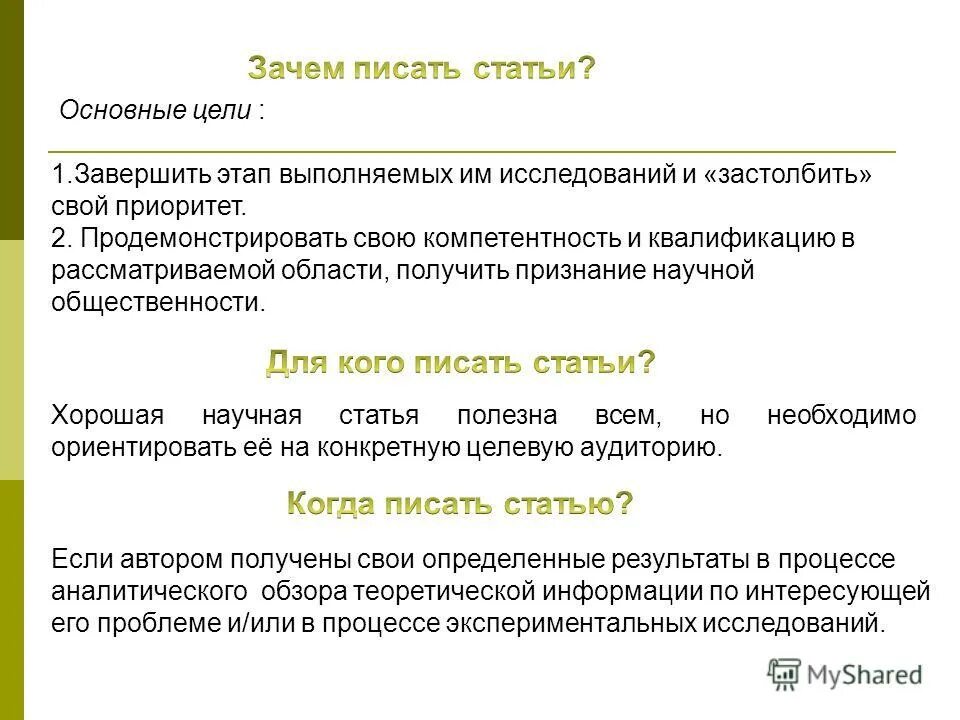 Зачем писать статьи?

Основные цели :

1.Завершить этап выполняемых им исследований и «застолбить» свой приоритет.
2. Продемонстрировать свою компетентность и квалификацию в рассматриваемой области, получить признание научной общественности.

Для кого писать статьи?

Хорошая научная статья полезна всем, но необходимо ориентировать её на конкретную целевую аудиторию.

Когда писать статью?

Если автором получены свои определенные результаты в процессе аналитического обзора теоретической информации по интересующей его проблеме и/или в процессе экспериментальных исследований.

MyShared